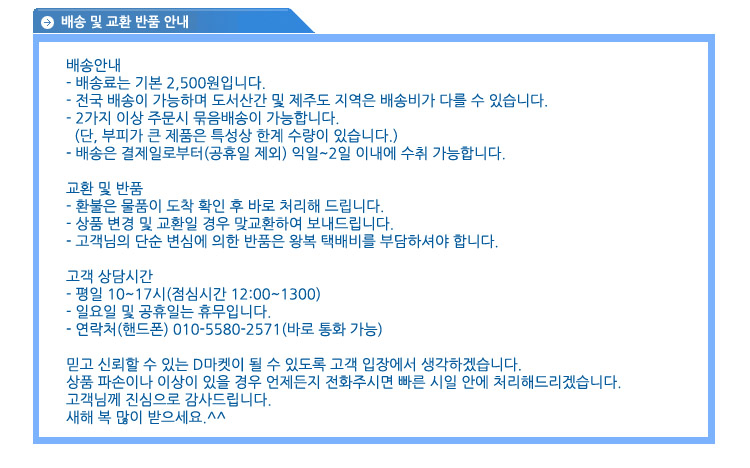 배송 및 교환 반품 안내

배송안내
- 배송료는 기본 2,500원입니다.
- 전국 배송이 가능하며 도서산간 및 제주도 지역은 배송비가 다를 수 있습니다.
- 2가지 이상 주문시 묶음배송이 가능합니다.
(단, 부피가 큰 제품은 특성상 한계 수량이 있습니다.)
- 배송은 결제일로부터(공휴일 제외) 익일~2일 이내에 수취 가능합니다.

교환 및 반품
- 환불은 물품이 도착 확인 후 바로 처리해 드립니다.
- 상품 변경 및 교환일 경우 맞교환하여 보내드립니다.
- 고객님의 단순 변심에 의한 반품은 왕복 택배비를 부담하셔야 합니다.

고객 상담시간
- 평일 10~17시(점심시간 12:00~1300)
- 일요일 및 공휴일는 휴무입니다.
- 연락처(핸드폰) 010-5580-2571(바로 통화 가능)

믿고 신뢰할 수 있는 D마켓이 될 수 있도록 고객 입장에서 생각하겠습니다.
상품 파손이나 이상이 있을 경우 언제든지 전화주시면 빠른 시일 안에 처리해드리겠습니다.
고객님께 진심으로 감사드립니다.
새해 복 많이 받으세요.^^